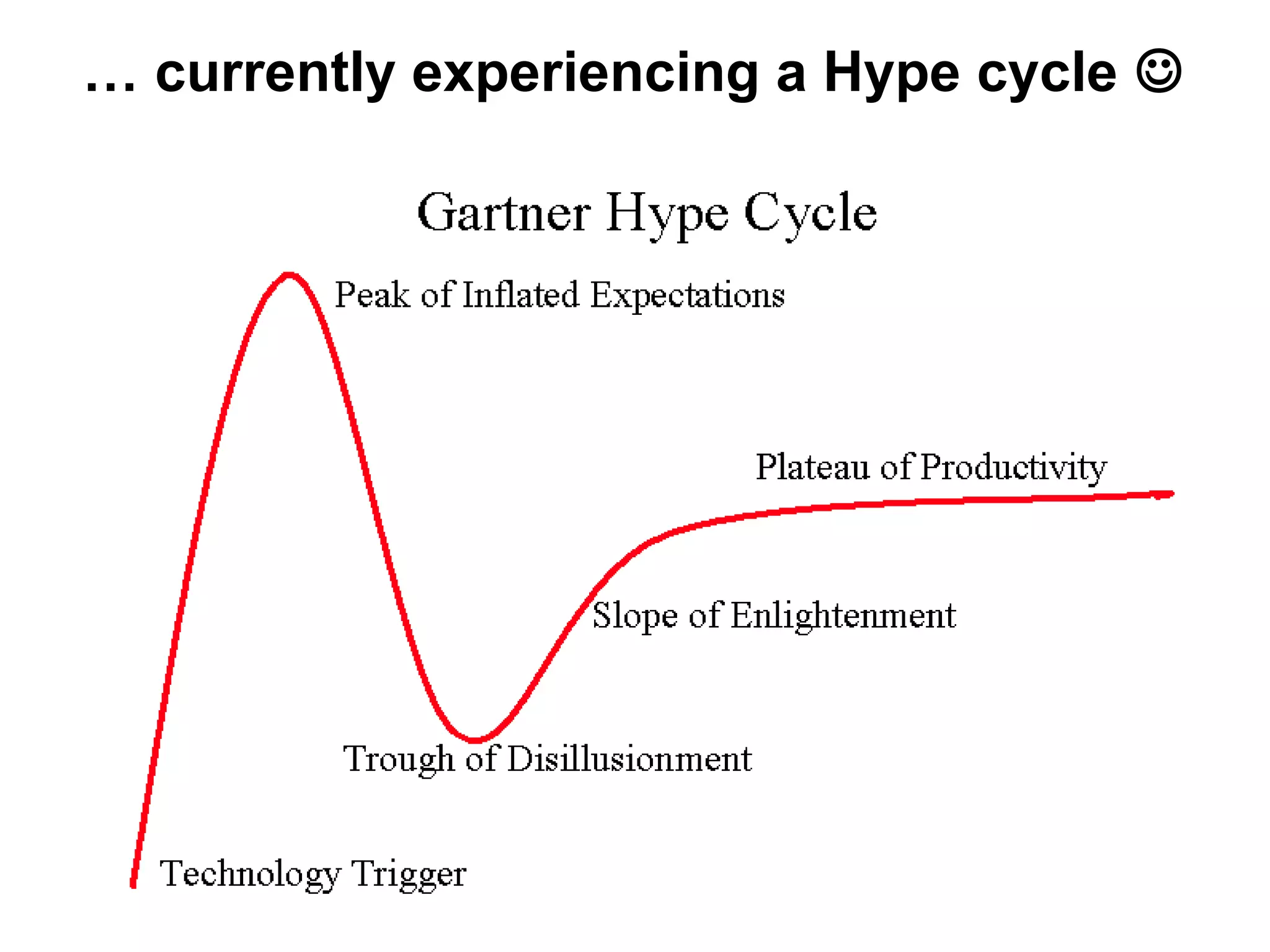 … currently experiencing a Hype cycle ☺

Gartner Hype Cycle

Peak of Inflated Expectations

Plateau of Productivity

Slope of Enlightenment

Trough of Disillusionment

Technology Trigger